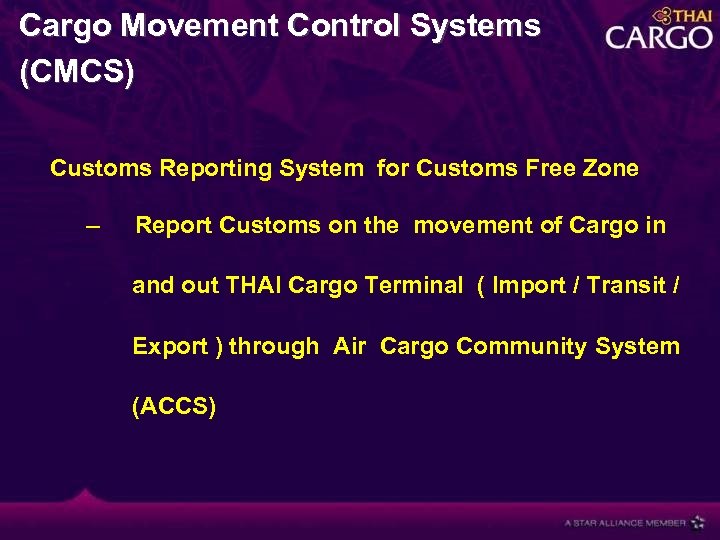 Cargo Movement Control Systems (CMCS)

THAI CARGO

Customs Reporting System for Customs Free Zone

– Report Customs on the movement of Cargo in and out THAI Cargo Terminal ( Import / Transit / Export ) through Air Cargo Community System (ACCS)

A STAR ALLIANCE MEMBER